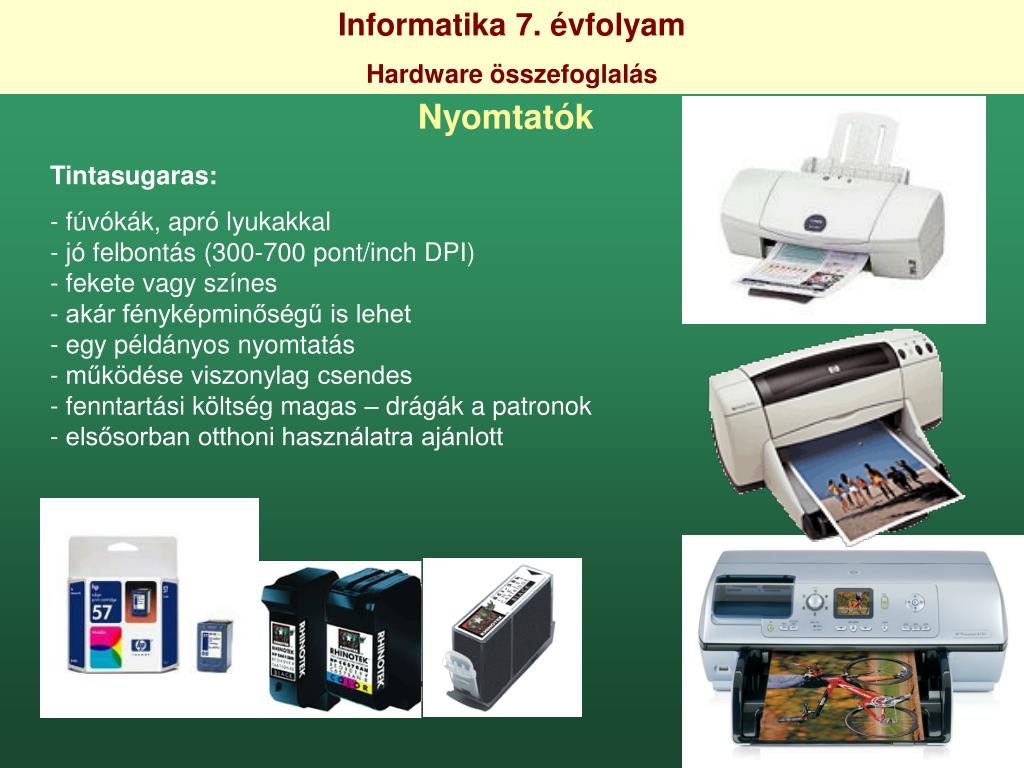 Informatika 7. évfolyam

Hardware összefoglalás

Nyomtatók

Tintasugaras:

- fúvókák, apró lyukakkal
- jó felbontás (300-700 pont/inch DPI)
- fekete vagy színes
- akár fényképminőségű is lehet
- egy példányos nyomtatás
- működése viszonylag csendes
- fenntartási költség magas – drágák a patronok
- elsősorban otthoni használatra ajánlott

57

RHINOTEK

RHINOTEK